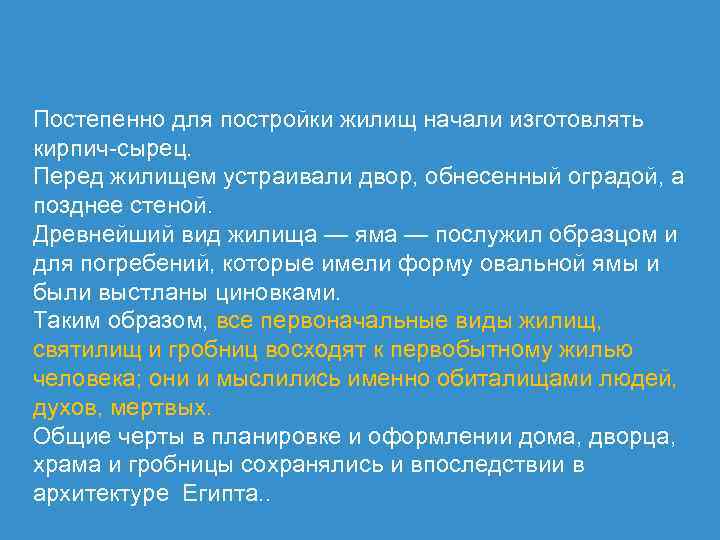 Постепенно для постройки жилищ начали изготовлять кирпич-сырец.
Перед жилищем устраивали двор, обнесенный оградой, а позднее стеной.
Древнейший вид жилища — яма — послужил образцом и для погребений, которые имели форму овальной ямы и были выстланы циновками.
Таким образом, все первоначальные виды жилищ, святилищ и гробниц восходят к первобытному жилью человека; они и мыслились именно обиталищами людей, духов, мертвых.
Общие черты в планировке и оформлении дома, дворца, храма и гробницы сохранялись и впоследствии в архитектуре Египта..